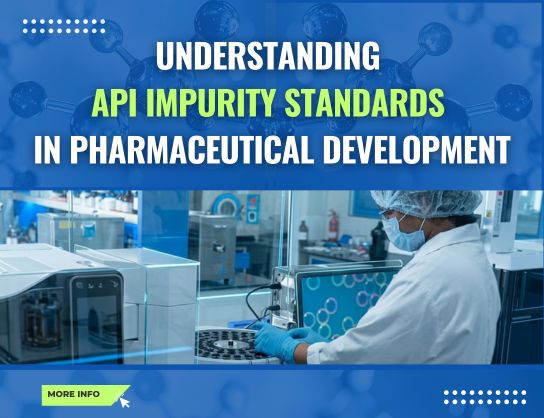 UNDERSTANDING
API IMPURITY STANDARDS
IN PHARMACEUTICAL DEVELOPMENT

MORE INFO